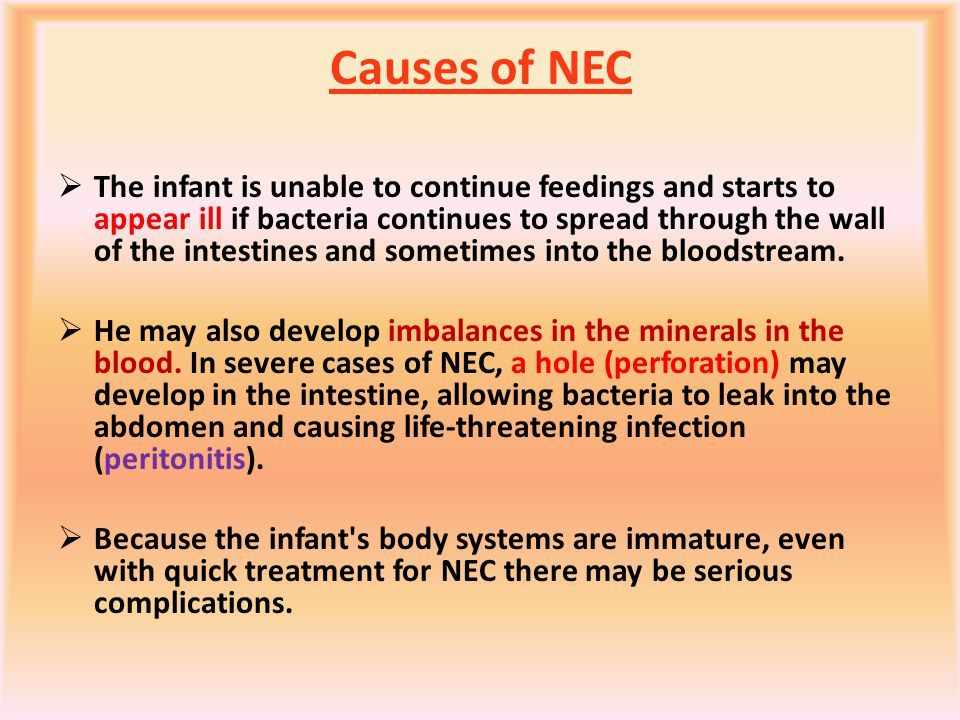 Causes of NEC

➢ The infant is unable to continue feedings and starts to appear ill if bacteria continues to spread through the wall of the intestines and sometimes into the bloodstream.

➢ He may also develop imbalances in the minerals in the blood. In severe cases of NEC, a hole (perforation) may develop in the intestine, allowing bacteria to leak into the abdomen and causing life-threatening infection (peritonitis).

➢ Because the infant's body systems are immature, even with quick treatment for NEC there may be serious complications.